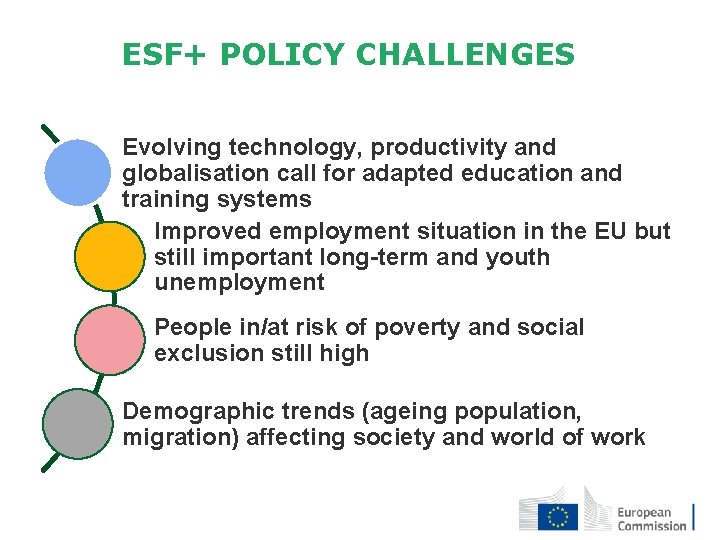 ESF+ POLICY CHALLENGES

Evolving technology, productivity and globalisation call for adapted education and training systems

Improved employment situation in the EU but still important long-term and youth unemployment

People in/at risk of poverty and social exclusion still high

Demographic trends (ageing population, migration) affecting society and world of work

European Commission